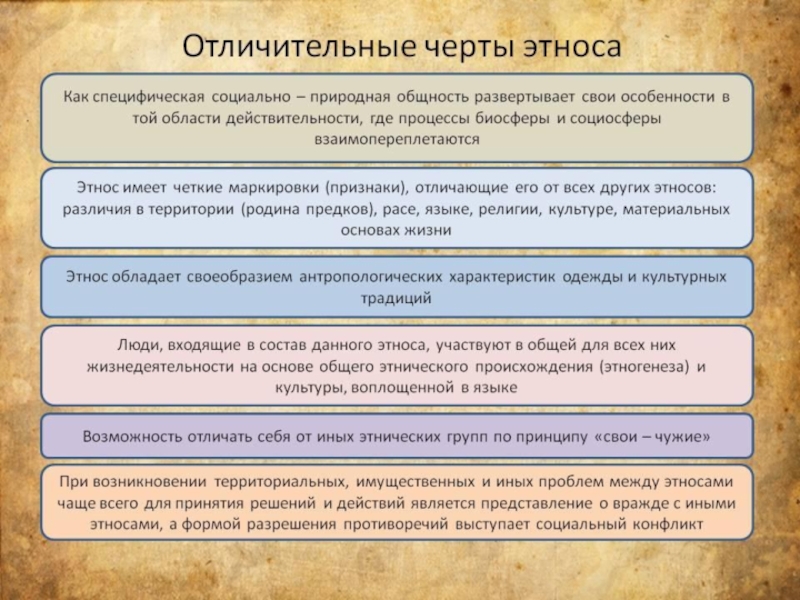 Отличительные черты этноса

Как специфическая социально – природная общность развертывает свои особенности в той области действительности, где процессы биосферы и социосферы взаимопереплетаются

Этнос имеет четкие маркировки (признаки), отличающие его от всех других этносов: различия в территории (родина предков), расе, языке, религии, культуре, материальных основах жизни

Этнос обладает своеобразием антропологических характеристик одежды и культурных традиций

Люди, входящие в состав данного этноса, участвуют в общей для всех них жизнедеятельности на основе общего этнического происхождения (этногенеза) и культуры, воплощенной в языке

Возможность отличать себя от иных этнических групп по принципу «свои – чужие»

При возникновении территориальных, имущественных и иных проблем между этносами чаще всего для принятия решений и действий является представление о вражде с иными этносами, а формой разрешения противоречий выступает социальный конфликт